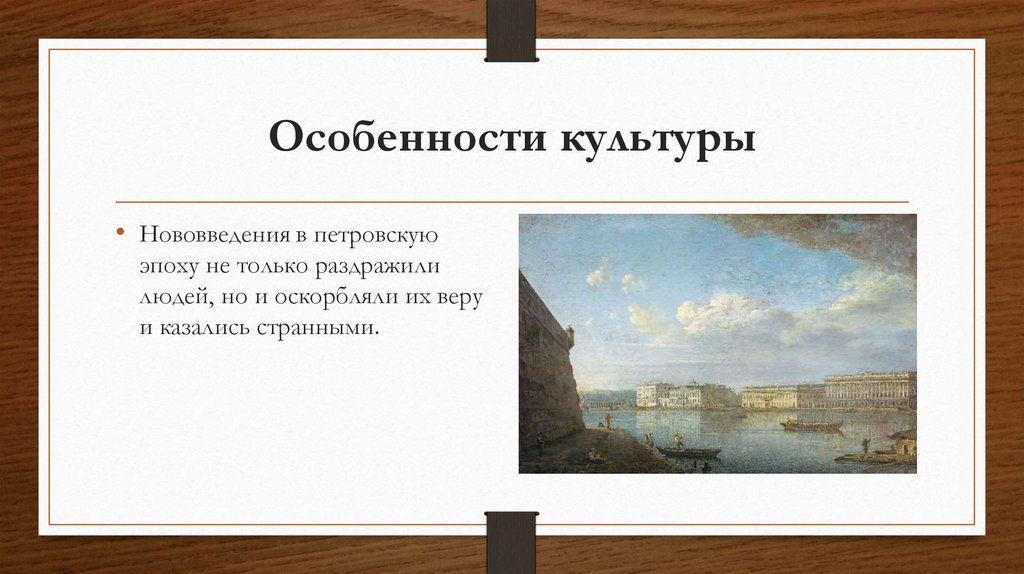 Особенности культуры

• Нововведения в петровскую эпоху не только раздражили людей, но и оскорбляли их веру и казались странными.